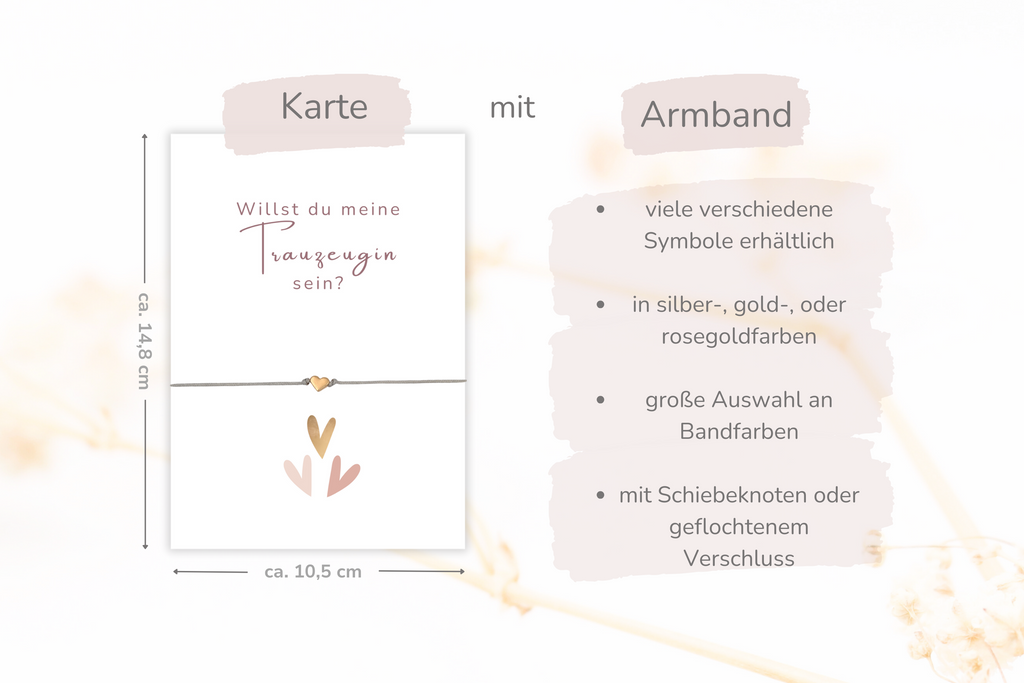 Karte mit Armband

ca. 14,8 cm

Willst du meine Trauzeugin sein?

ca. 10,5 cm

- viele verschiedene Symbole erhältlich
- in silber-, gold-, oder rosegoldfarben
- große Auswahl an Bandfarben
- mit Schiebeknoten oder geflochtenem Verschluss